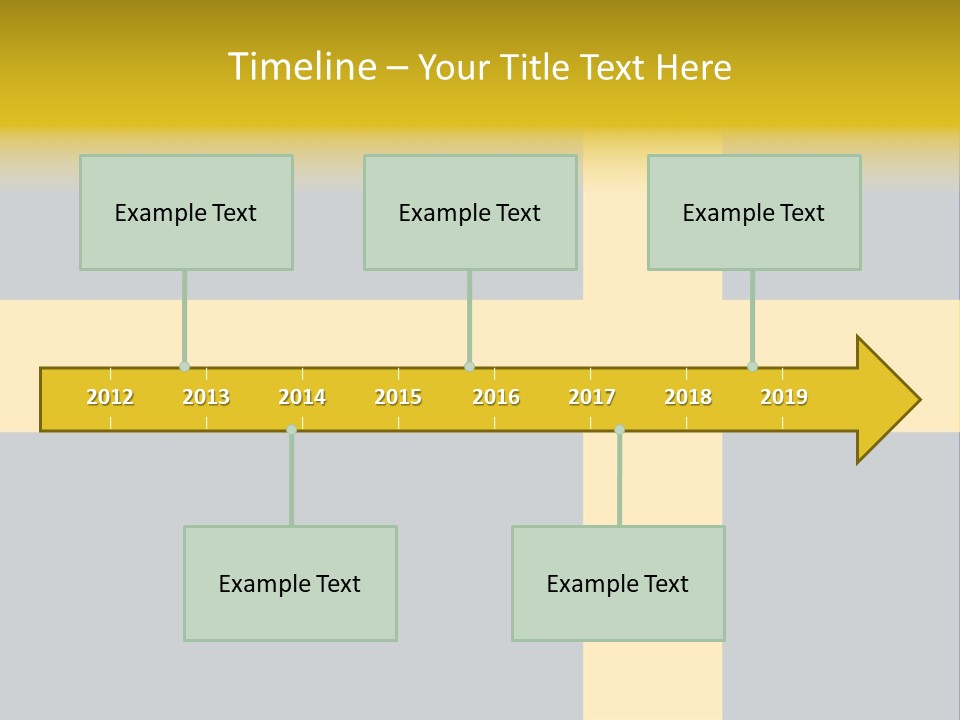 Timeline – Your Title Text Here

Example Text

Example Text

Example Text

2012 2013 2014 2015 2016 2017 2018 2019

Example Text

Example Text